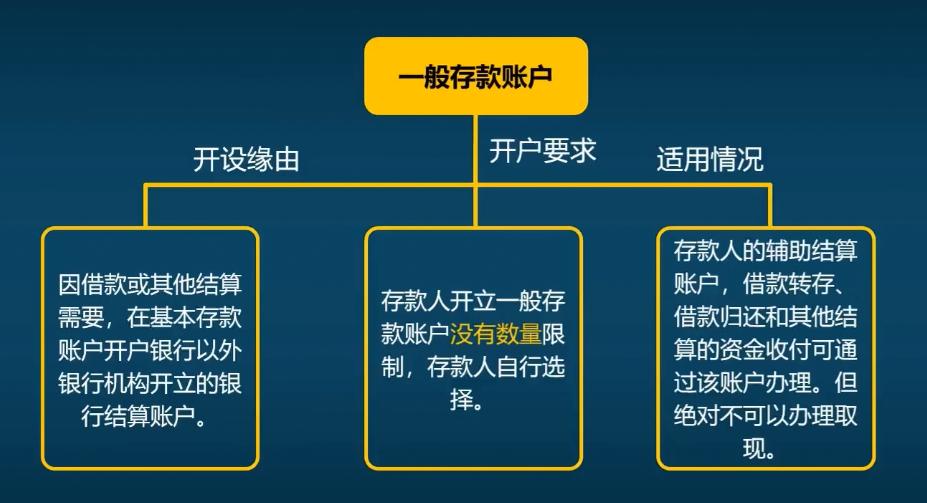 一般存款账户

开设缘由

开户要求

适用情况

因借款或其他结算需要，在基本存款账户开户银行以外银行机构开立的银行结算账户。

存款人开立一般存款账户没有数量限制，存款人自行选择。

存款人的辅助结算账户，借款转存、借款归还和其他结算的资金收付可通过该账户办理。但绝对不可以办理取现。